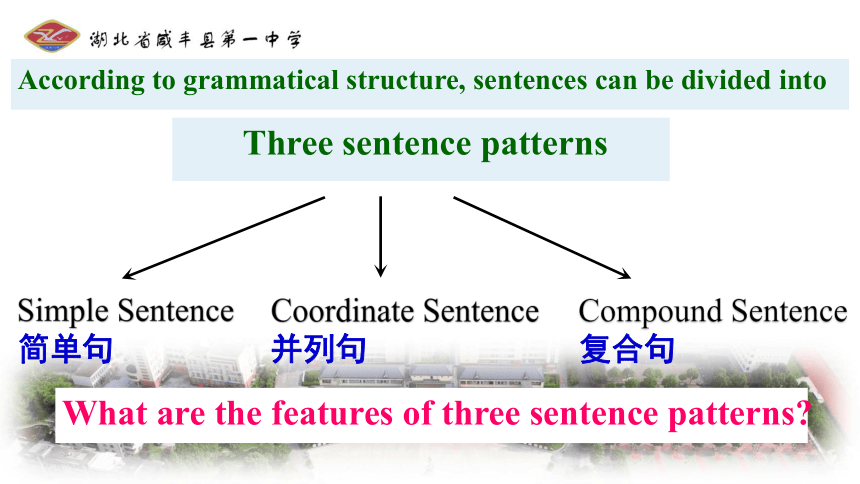 湖北省咸丰县第一中学

According to grammatical structure, sentences can be divided into

Three sentence patterns

Simple Sentence
简单句

Coordinate Sentence
并列句

Compound Sentence
复合句

What are the features of three sentence patterns?